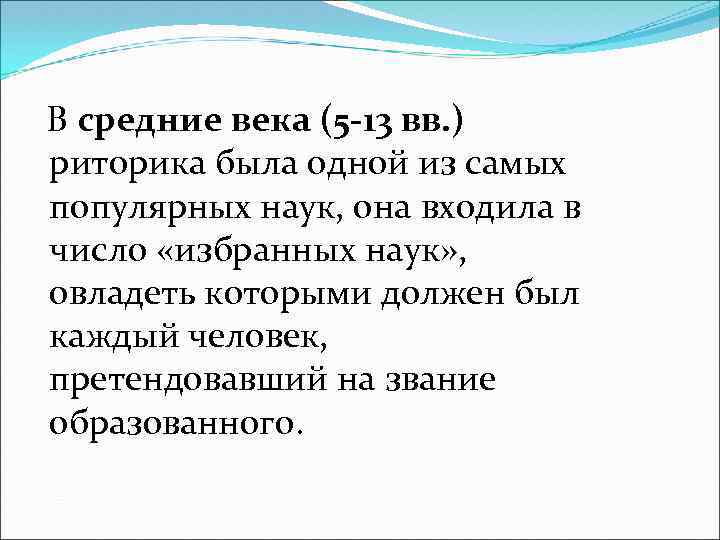 В средние века (5-13 вв.) риторика была одной из самых популярных наук, она входила в число «избранных наук», овладеть которыми должен был каждый человек, претендовавший на звание образованного.